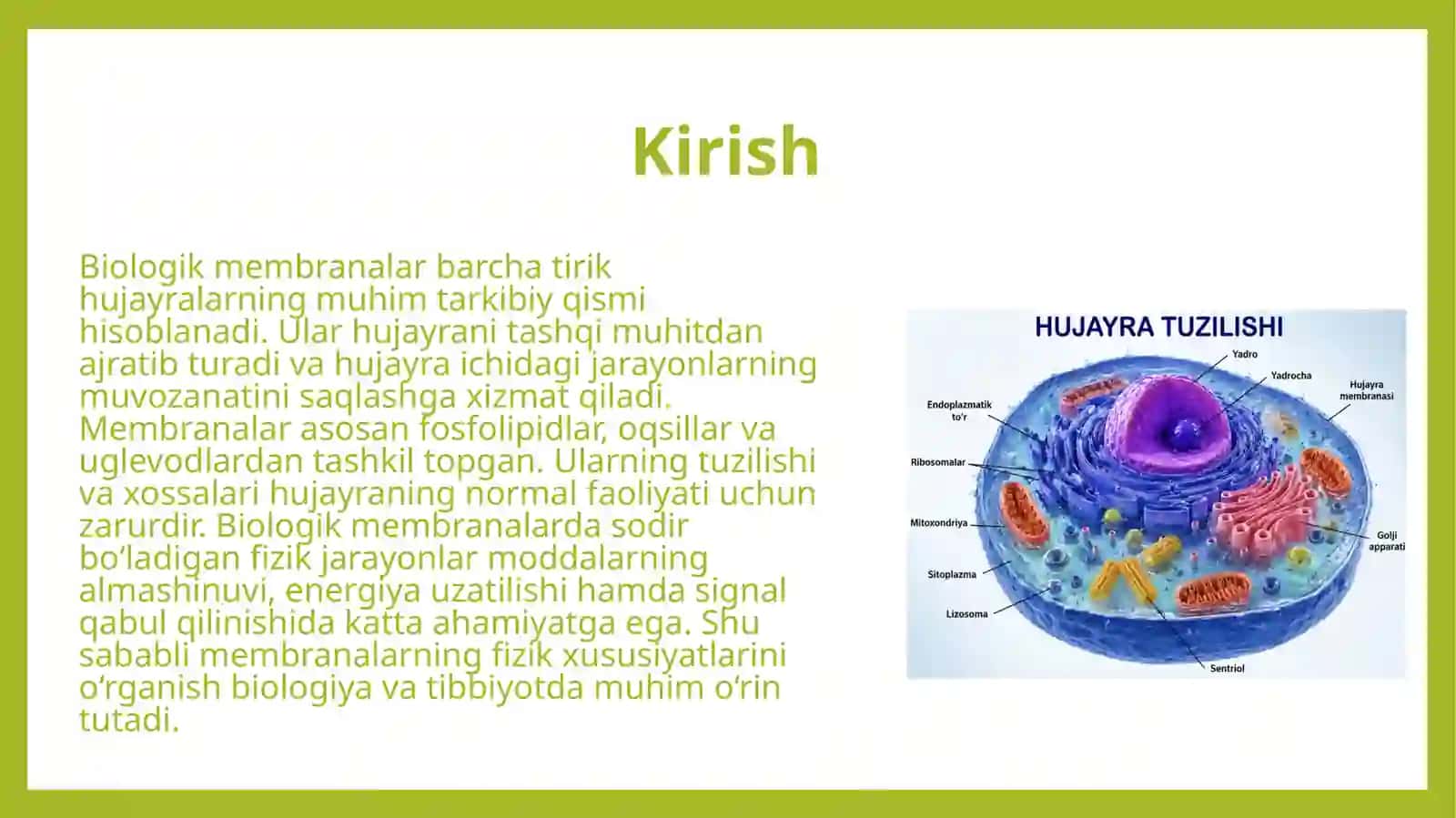 Kirish

Biologik membranalar barcha tirik hujayralarning muhim tarkibiy qismi hisoblanadi. Ular hujayrani tashqi muhitdan ajratib turadi va hujayra ichidagi jarayonlarning muvozanatini saqlashga xizmat qiladi. Membranalar asosan fosfolipidlar, oqsillar va uglevodlardan tashkil topgan. Ularning tuzilishi va xossalari hujayraning normal faoliyati uchun zarurdir. Biologik membranalarda sodir bo‘ladigan fizik jarayonlar moddalarning almashinuvi, energiya uzatilishi hamda signal qabul qilinishida katta ahamiyatga ega. Shu sababli membranalarning fizik xususiyatlarini o‘rganish biologiya va tibbiyotda muhim o‘rin tutadi.

HUJAYRA TUZILISHI
Yadro
Yadrocha
Hujayra membranasi
Endoplazmatik to'r
Ribosomalar
Mitoxondriya
Golji apparati
Sitoplazma
Lizosoma
Sentriol